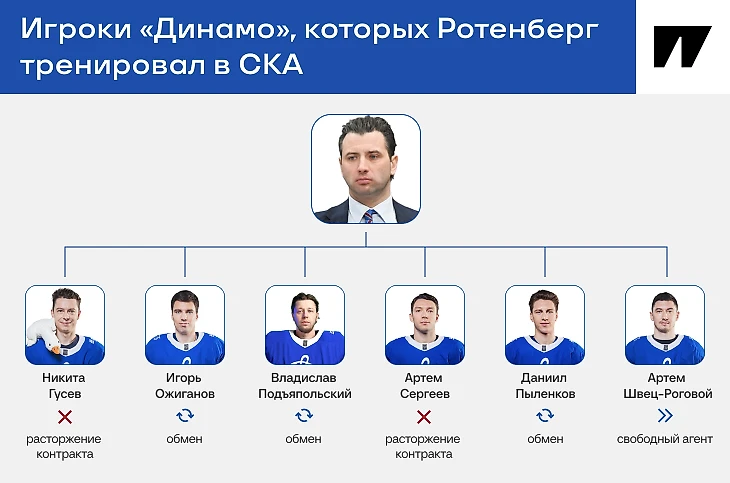 Игроки «Динамо», которых Ротенберг тренировал в СКА

Никита Гусев
расторжение контракта

Игорь Ожиганов
обмен

Владислав Подъяпольский
обмен

Артем Сергеев
расторжение контракта

Даниил Пыленков
обмен

Артем Швец-Роговой
свободный агент